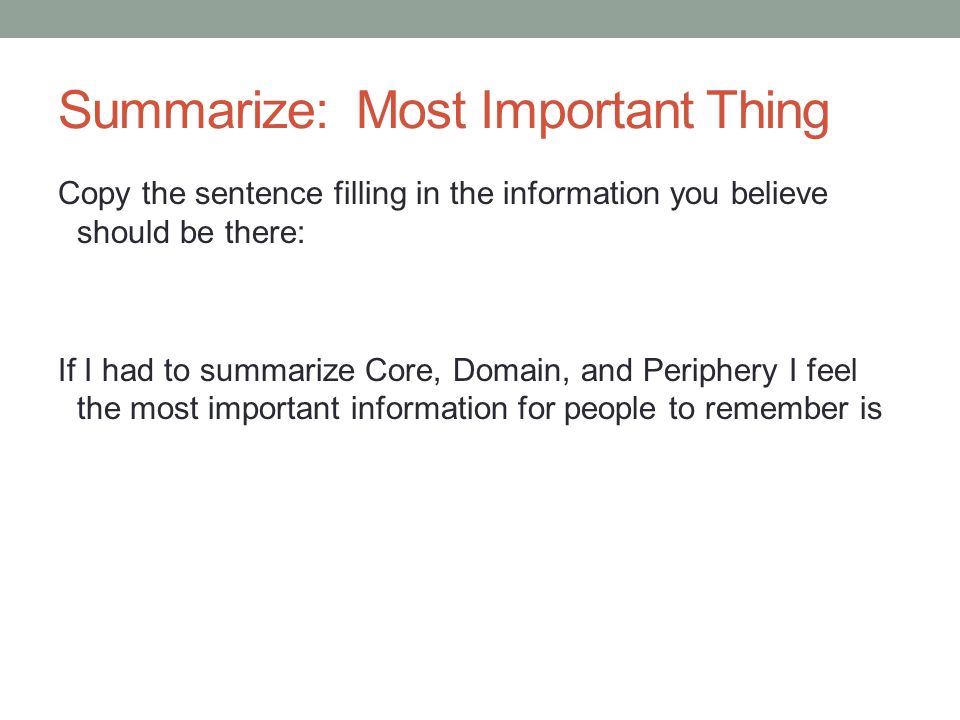 Summarize:  Most Important Thing

Copy the sentence filling in the information you believe should be there:

If I had to summarize Core, Domain, and Periphery I feel the most important information for people to remember is